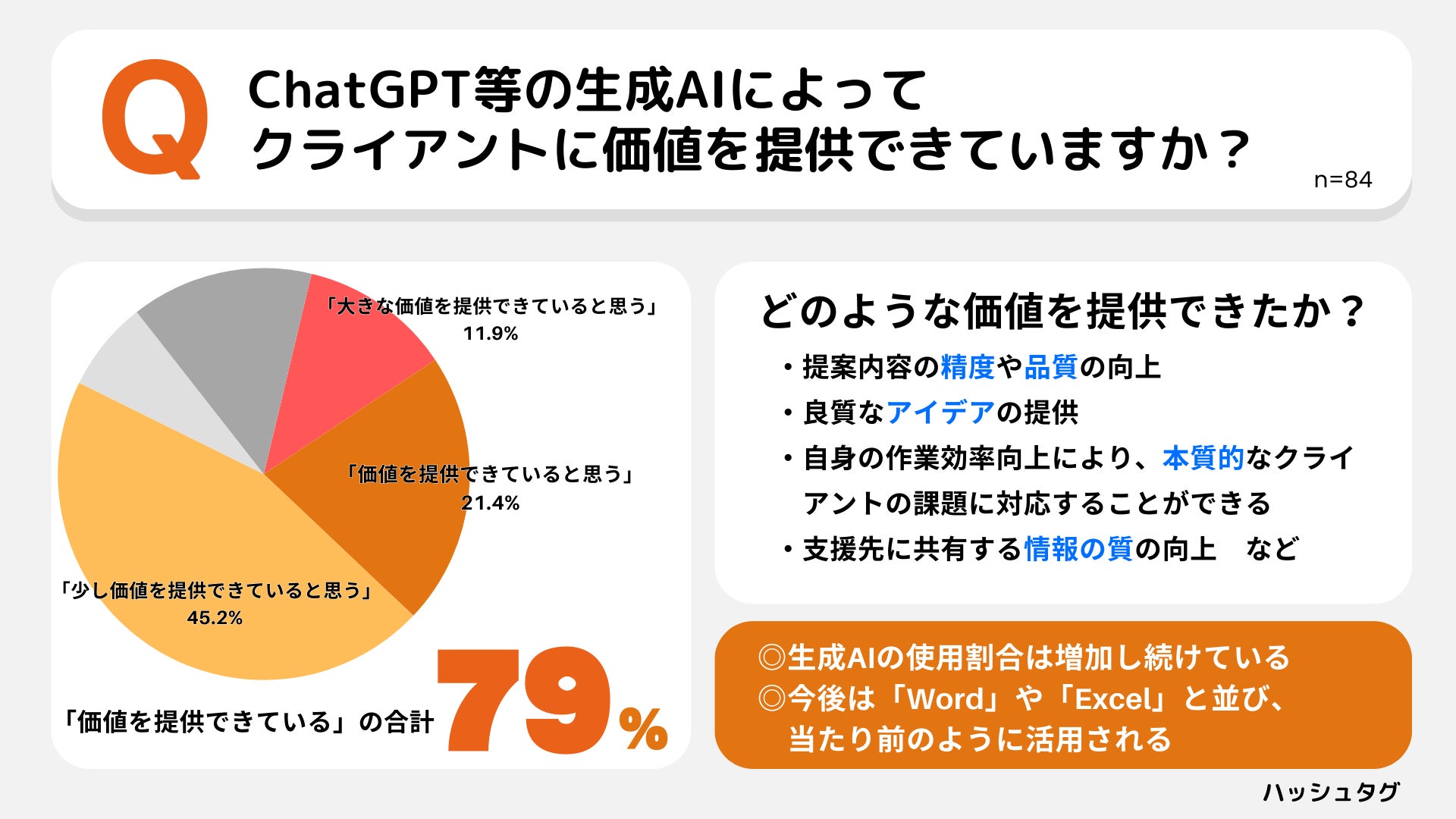 Q ChatGPT等の生成AIによって
クライアントに価値を提供できていますか？

n=84

「大きな価値を提供できていると思う」
11.9%

「価値を提供できていると思う」
21.4%

「少し価値を提供できていると思う」
45.2%

「価値を提供できている」の合計 79%

どのような価値を提供できたか？

・提案内容の精度や品質の向上
・良質なアイデアの提供
・自身の作業効率向上により、本質的なクライアントの課題に対応することができる
・支援先に共有する情報の質の向上　など

◎生成AIの使用割合は増加し続けている
◎今後は「Word」や「Excel」と並び、当たり前のように活用される

ハッシュタグ